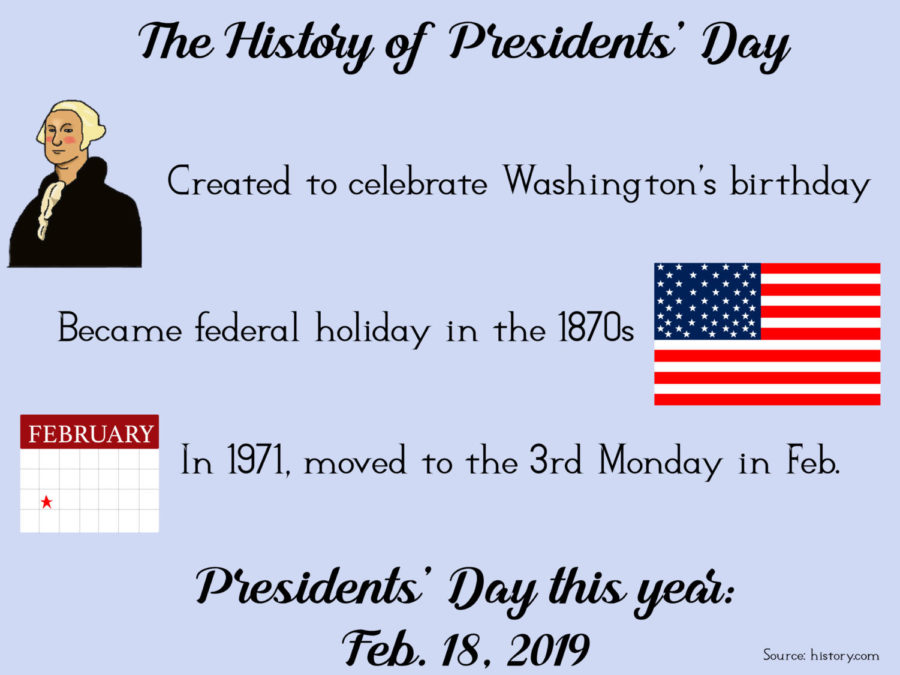 The History of Presidents' Day

Created to celebrate Washington's birthday

Became federal holiday in the 1870s

FEBRUARY

In 1971, moved to the 3rd Monday in Feb.

Presidents' Day this year:
Feb. 18, 2019

Source: history.com